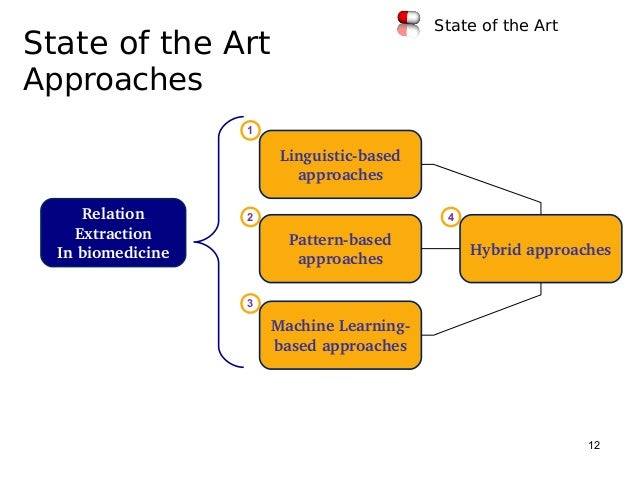 State of the Art

State of the Art Approaches

Relation Extraction In biomedicine

1
Linguistic-based approaches

2
Pattern-based approaches

3
Machine Learning-based approaches

4
Hybrid approaches

12